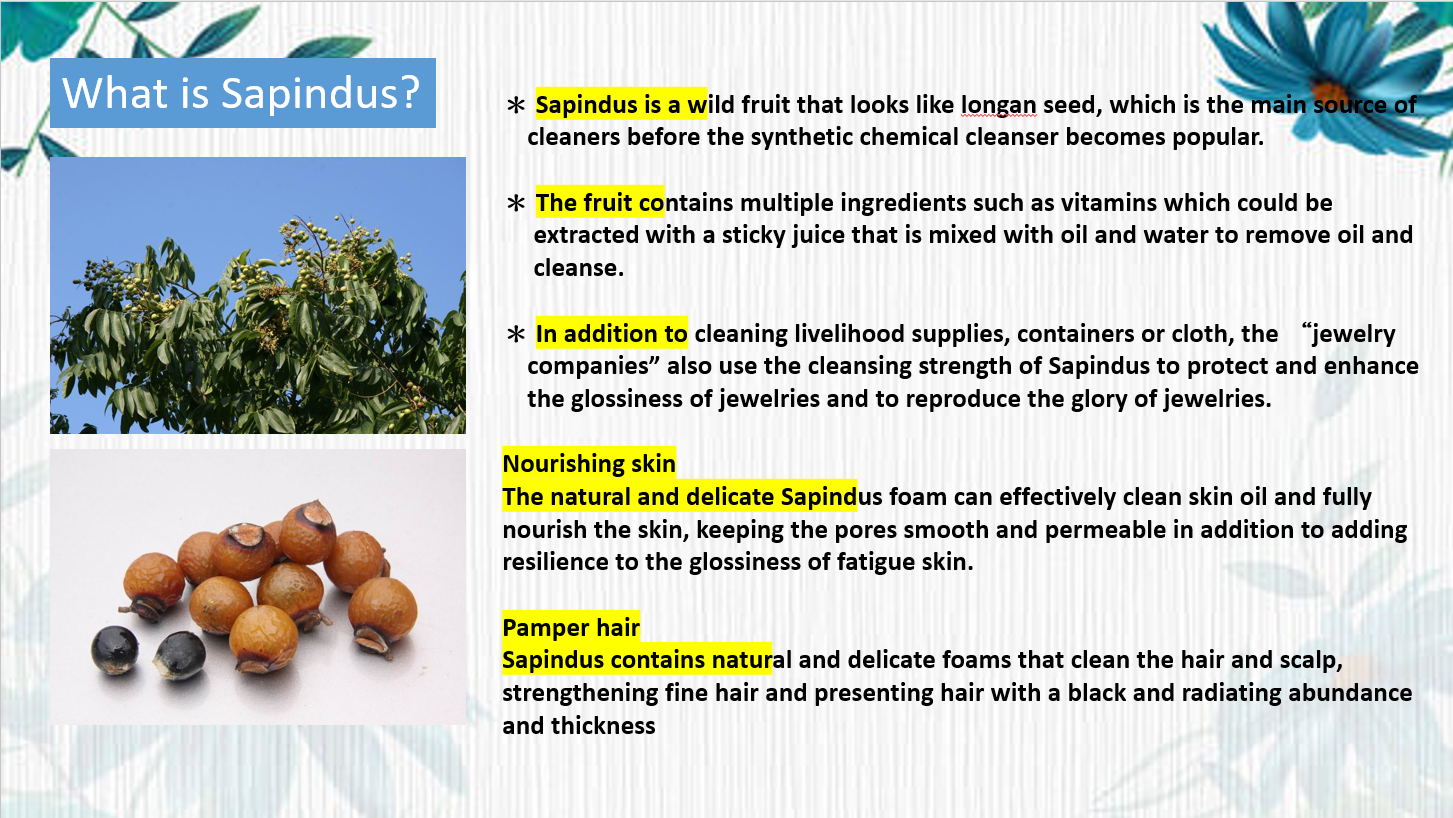 What is Sapindus?

＊ Sapindus is a wild fruit that looks like longan seed, which is the main source of cleaners before the synthetic chemical cleanser becomes popular.

＊ The fruit contains multiple ingredients such as vitamins which could be extracted with a sticky juice that is mixed with oil and water to remove oil and cleanse.

＊ In addition to cleaning livelihood supplies, containers or cloth, the “jewelry companies” also use the cleansing strength of Sapindus to protect and enhance the glossiness of jewelries and to reproduce the glory of jewelries.

Nourishing skin
The natural and delicate Sapindus foam can effectively clean skin oil and fully nourish the skin, keeping the pores smooth and permeable in addition to adding resilience to the glossiness of fatigue skin.

Pamper hair
Sapindus contains natural and delicate foams that clean the hair and scalp, strengthening fine hair and presenting hair with a black and radiating abundance and thickness